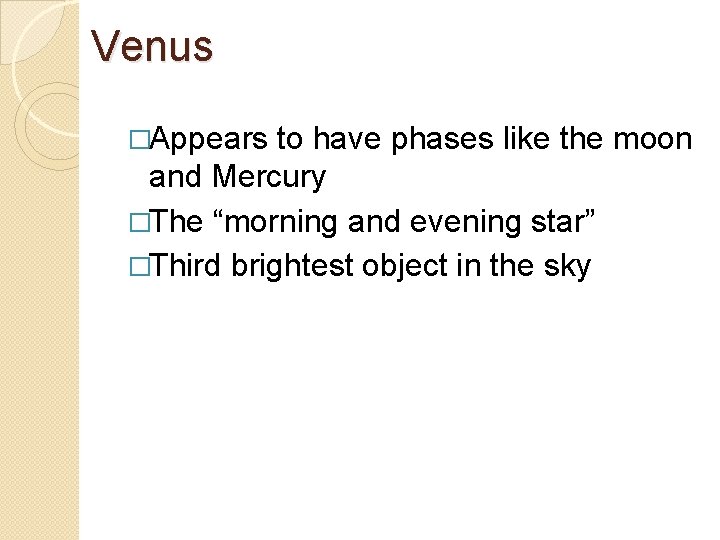 Venus

□Appears to have phases like the moon and Mercury

□The “morning and evening star”

□Third brightest object in the sky